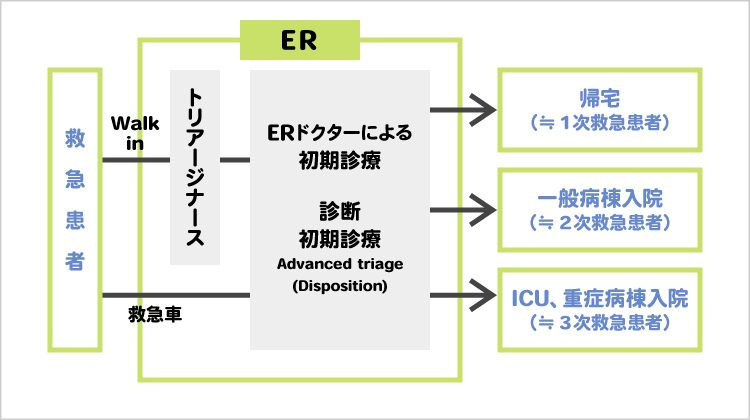 ER

救急患者

Walk in

救急車

トリアージナース

ERドクターによる
初期診療

診断
初期診療
Advanced triage
(Disposition)

帰宅
（≒ 1次救急患者）

一般病棟入院
（≒ 2次救急患者）

ICU、重症病棟入院
（≒ 3次救急患者）